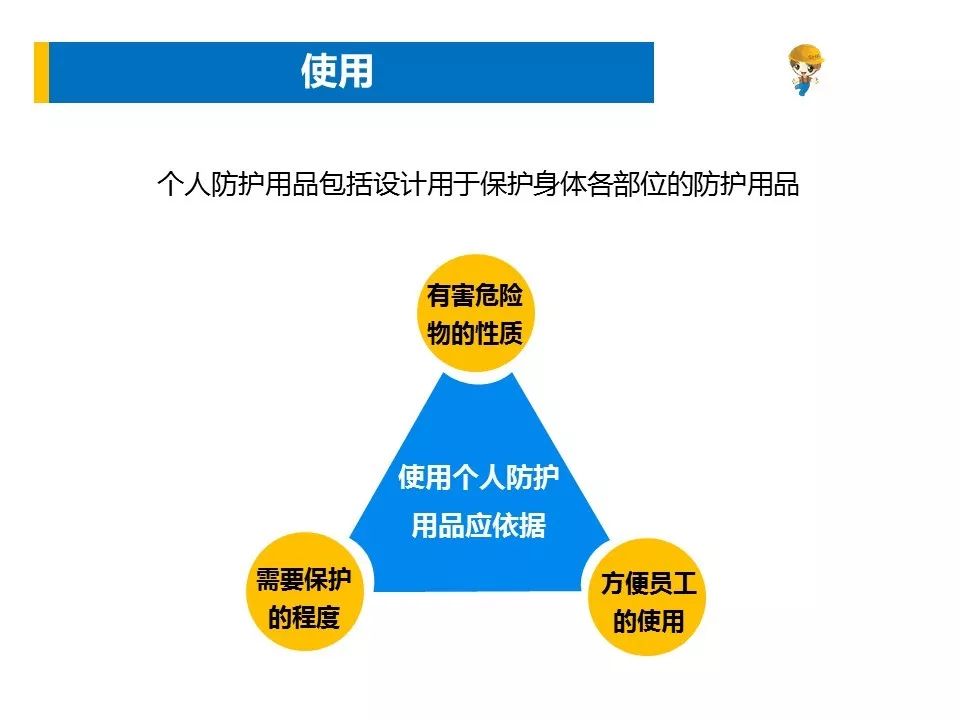 使用

个人防护用品包括设计用于保护身体各部位的防护用品

有害危险物的性质

使用个人防护用品应依据

需要保护的程度

方便员工的使用